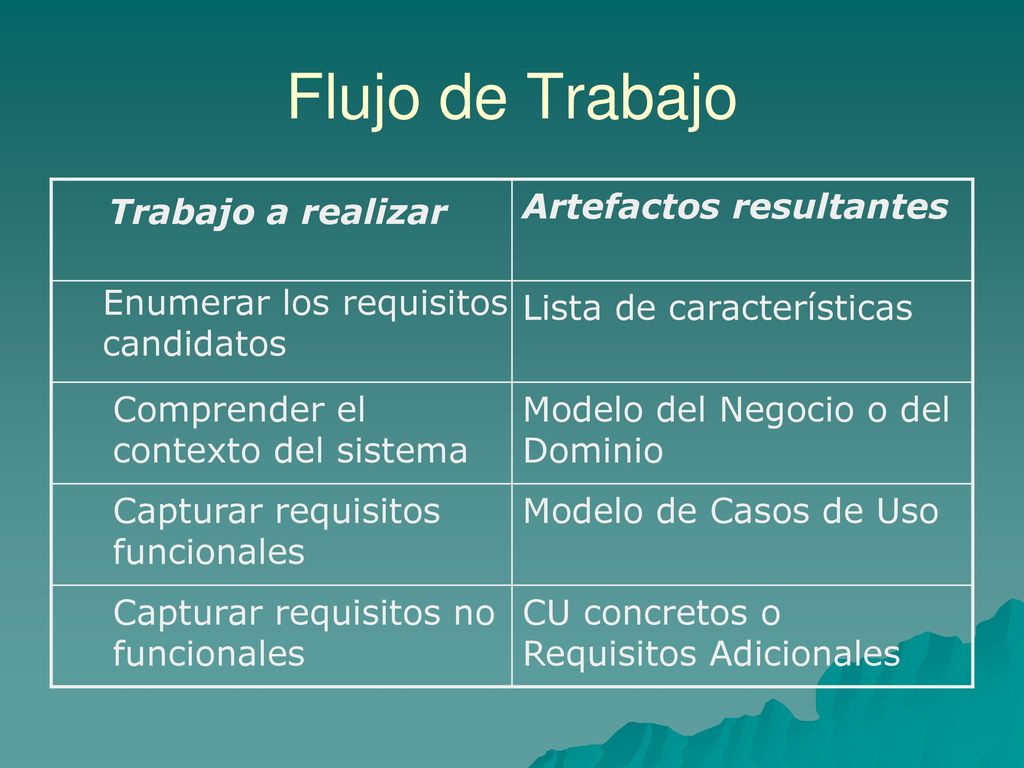 Flujo de Trabajo

| Trabajo a realizar | Artefactos resultantes |
|---|---|
| Enumerar los requisitos candidatos | Lista de características |
| Comprender el contexto del sistema | Modelo del Negocio o del Dominio |
| Capturar requisitos funcionales | Modelo de Casos de Uso |
| Capturar requisitos no funcionales | CU concretos o Requisitos Adicionales |